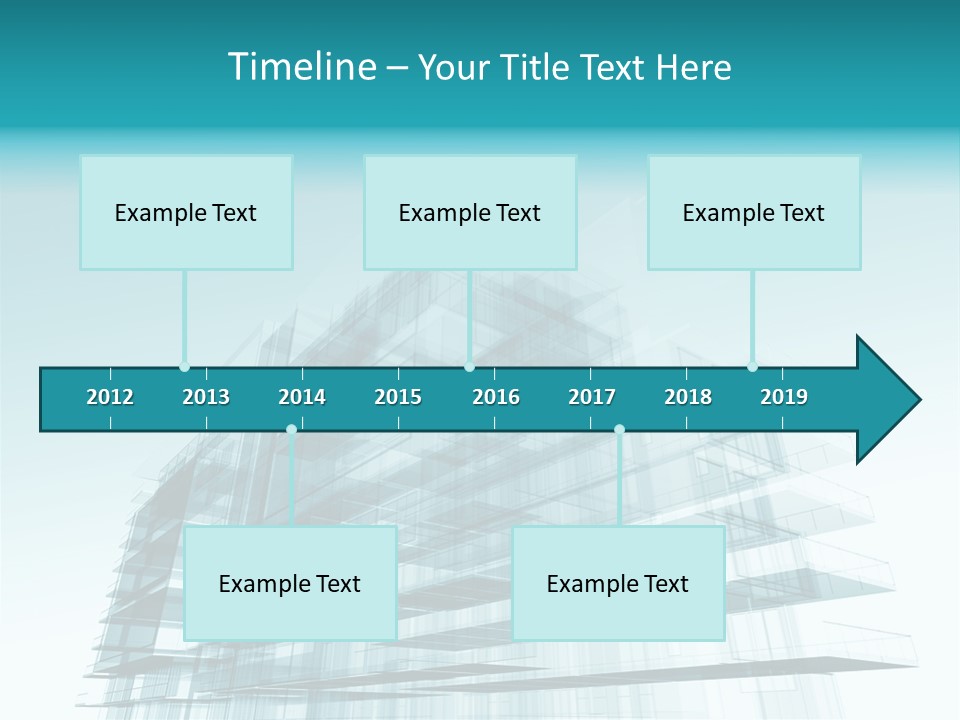 Timeline – Your Title Text Here

Example Text

Example Text

Example Text

2012 2013 2014 2015 2016 2017 2018 2019

Example Text

Example Text